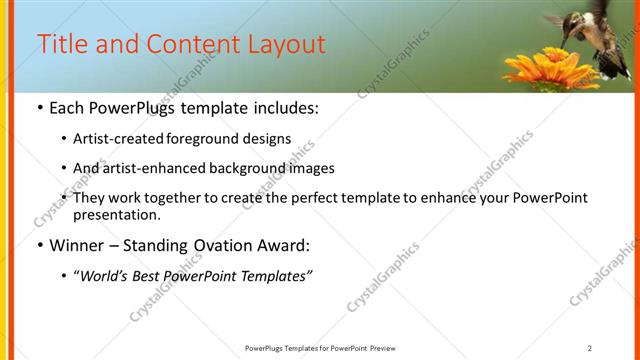 Title and Content Layout

• Each PowerPlugs template includes:

• Artist-created foreground designs

• And artist-enhanced background images

• They work together to create the perfect template to enhance your PowerPoint presentation.

• Winner – Standing Ovation Award:

• "World's Best PowerPoint Templates"

CrystalGraphics

PowerPlugs Templates for PowerPoint Preview

2